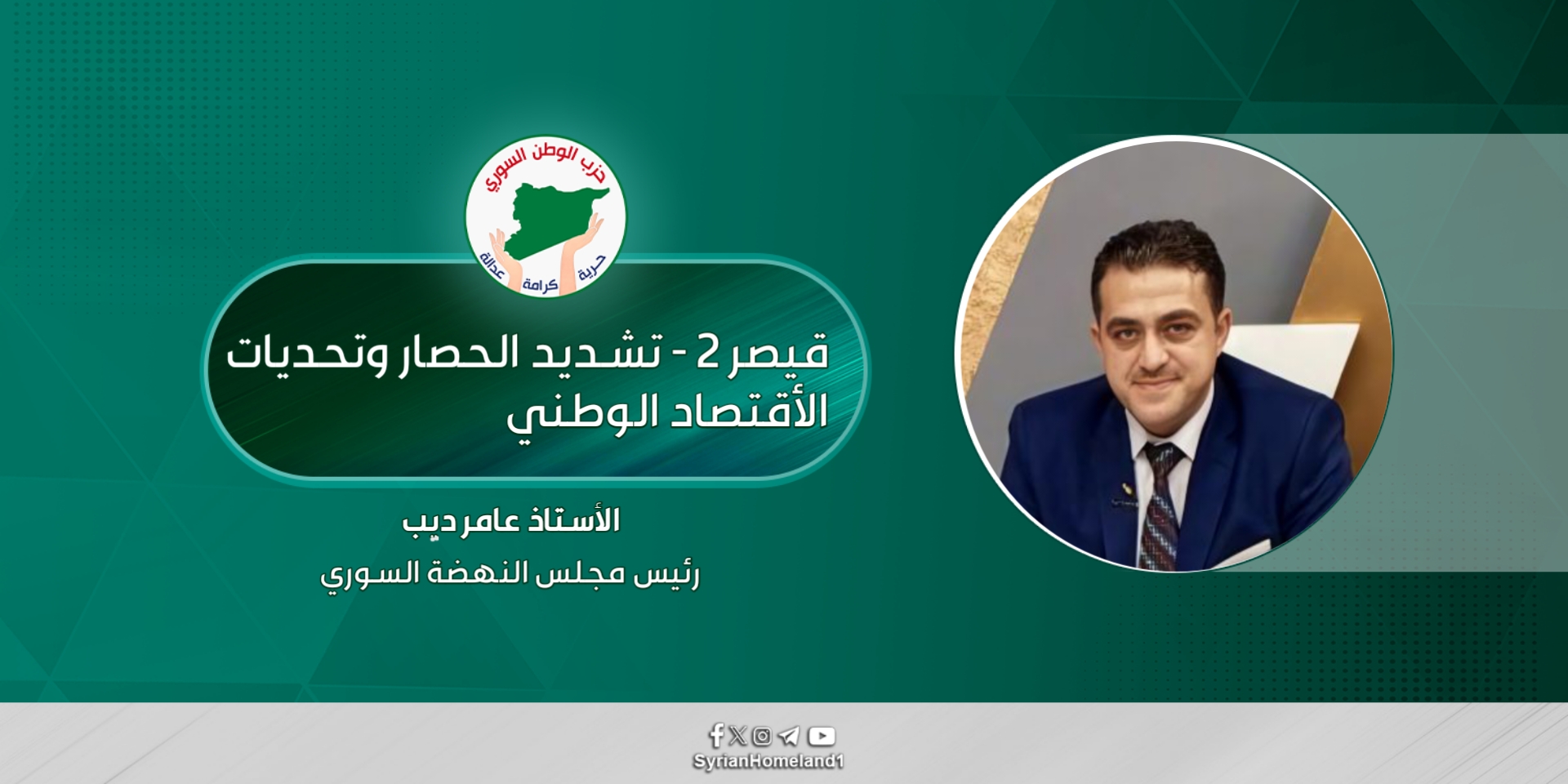 حزب الوطن السوري
حرية كرامة عدالة

قيصر 2 - تشديد الحصار وتحديات الأقتصاد الوطني

الأستاذ عامر ديب
رئيس مجلس النهضة السوري

SyrianHomeland1